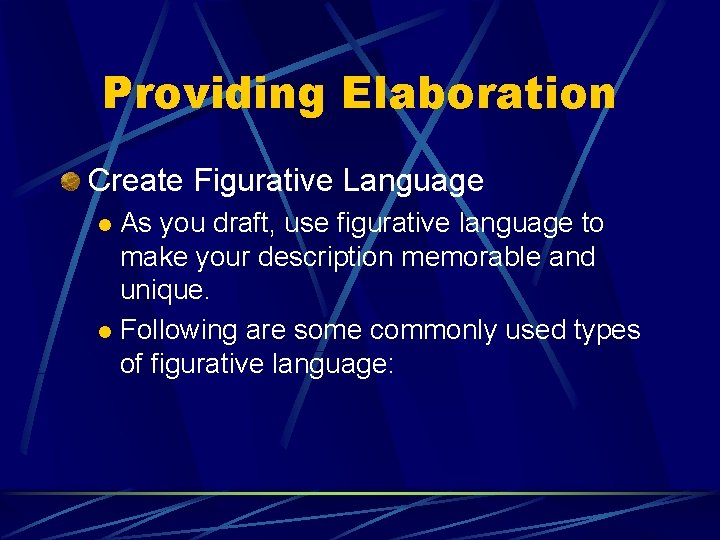 Providing Elaboration

Create Figurative Language

As you draft, use figurative language to make your description memorable and unique.

Following are some commonly used types of figurative language: